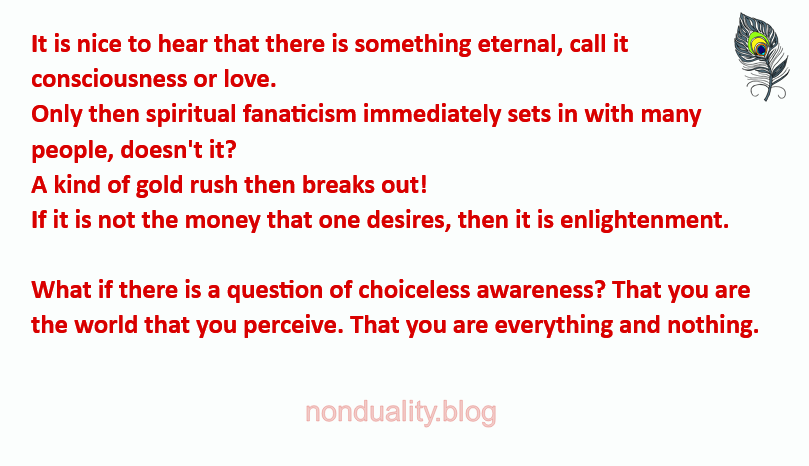 It is nice to hear that there is something eternal, call it consciousness or love.
Only then spiritual fanaticism immediately sets in with many people, doesn't it?
A kind of gold rush then breaks out!
If it is not the money that one desires, then it is enlightenment.

What if there is a question of choiceless awareness? That you are the world that you perceive. That you are everything and nothing.

nonduality.blog